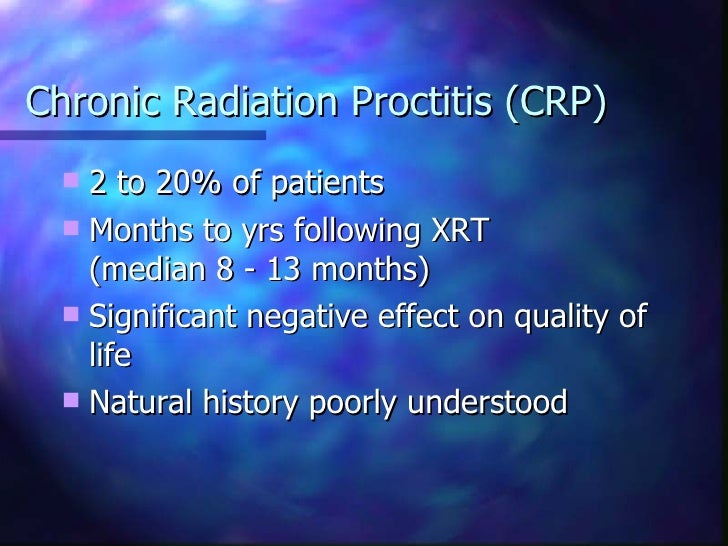 Chronic Radiation Proctitis (CRP)

- 2 to 20% of patients
- Months to yrs following XRT (median 8 - 13 months)
- Significant negative effect on quality of life
- Natural history poorly understood